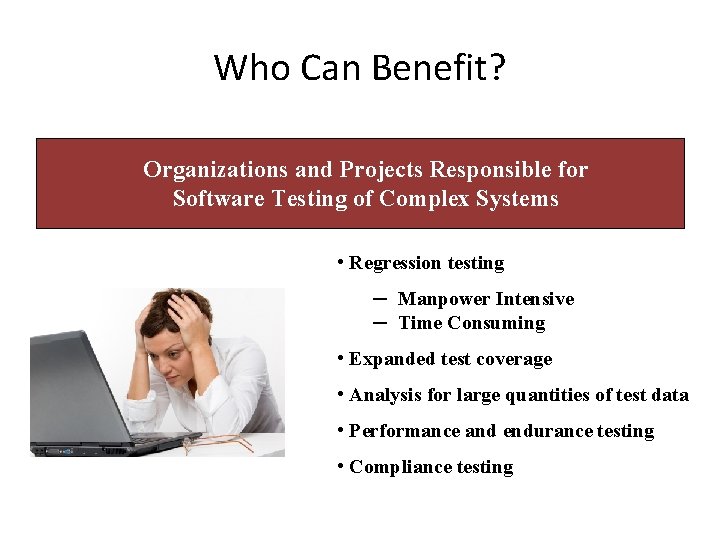 Who Can Benefit?

Organizations and Projects Responsible for Software Testing of Complex Systems

• Regression testing

– Manpower Intensive
– Time Consuming

• Expanded test coverage

• Analysis for large quantities of test data

• Performance and endurance testing

• Compliance testing